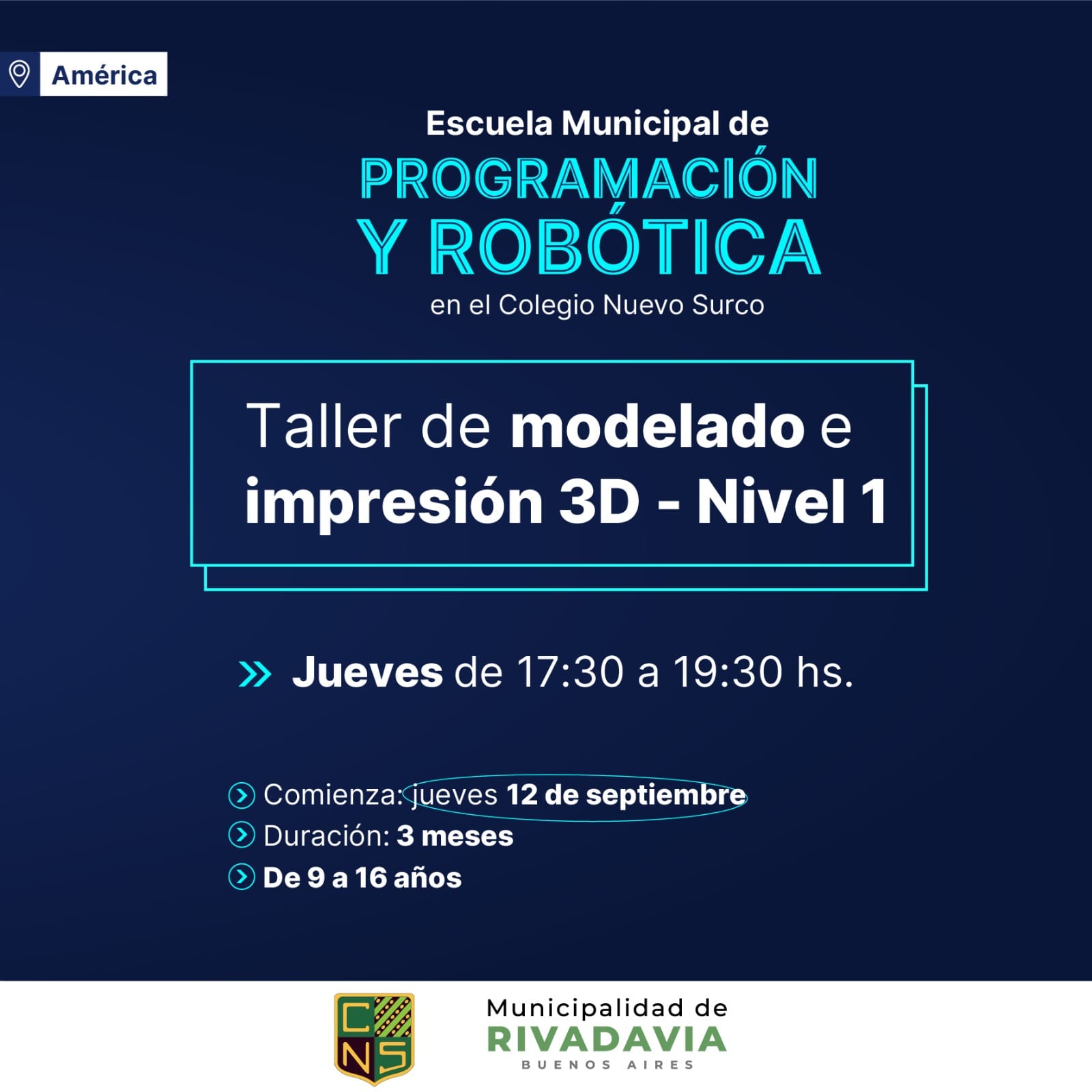 América

Escuela Municipal de
PROGRAMACIÓN
Y ROBÓTICA
en el Colegio Nuevo Surco

Taller de modelado e impresión 3D - Nivel 1

Jueves de 17:30 a 19:30 hs.

Comienza: jueves 12 de septiembre
Duración: 3 meses
De 9 a 16 años

CNS

Municipalidad de
RIVADAVIA
BUENOS AIRES